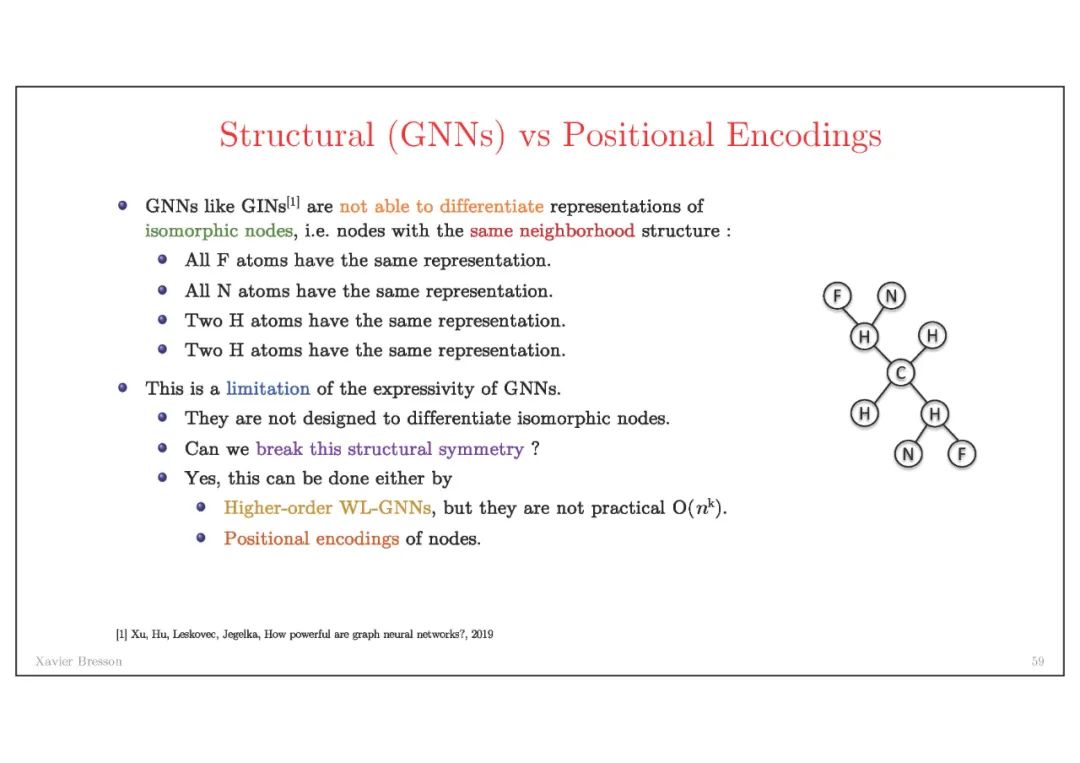 Structural (GNNs) vs Positional Encodings

GNNs like GINs$^{[1]}$ are not able to differentiate representations of isomorphic nodes, i.e. nodes with the same neighborhood structure :

All F atoms have the same representation.

All N atoms have the same representation.

Two H atoms have the same representation.

Two H atoms have the same representation.

This is a limitation of the expressivity of GNNs.

They are not designed to differentiate isomorphic nodes.

Can we break this structural symmetry ?

Yes, this can be done either by

Higher-order WL-GNNs, but they are not practical $O(n^k)$.

Positional encodings of nodes.

F N H H C H H N F

[1] Xu, Hu, Leskovec, Jegelka, How powerful are graph neural networks?, 2019

Xavier Bresson

59